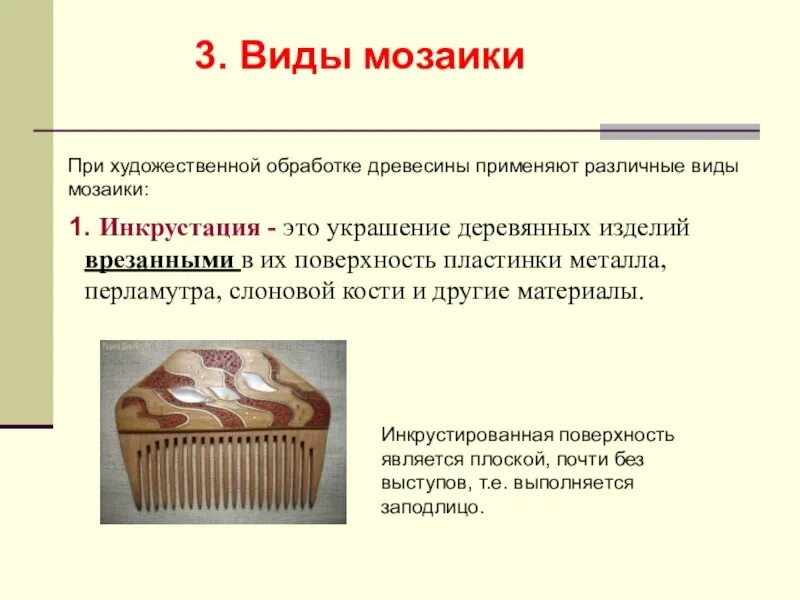 3. Виды мозаики

При художественной обработке древесины применяют различные виды мозаики:

1. Инкрустация - это украшение деревянных изделий врезанными в их поверхность пластинки металла, перламутра, слоновой кости и другие материалы.

Инкрустированная поверхность является плоской, почти без выступов, т.е. выполняется заподлицо.